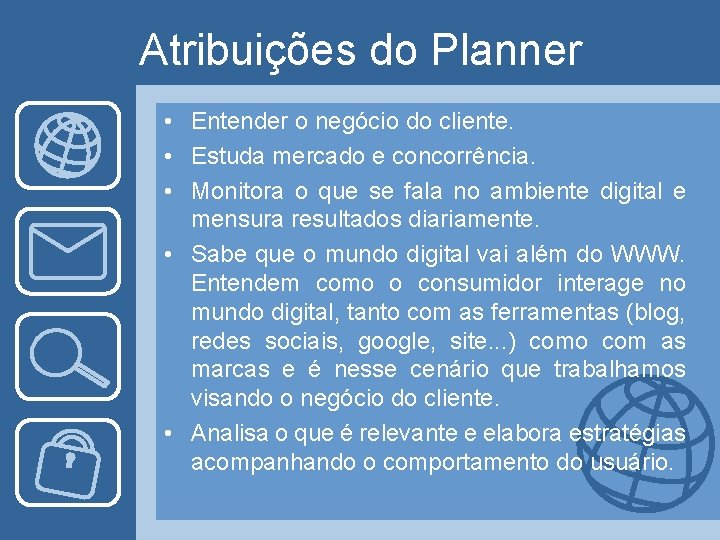 Atribuições do Planner

• Entender o negócio do cliente.
• Estuda mercado e concorrência.
• Monitora o que se fala no ambiente digital e mensura resultados diariamente.
• Sabe que o mundo digital vai além do WWW. Entendem como o consumidor interage no mundo digital, tanto com as ferramentas (blog, redes sociais, google, site...) como com as marcas e é nesse cenário que trabalhamos visando o negócio do cliente.
• Analisa o que é relevante e elabora estratégias acompanhando o comportamento do usuário.